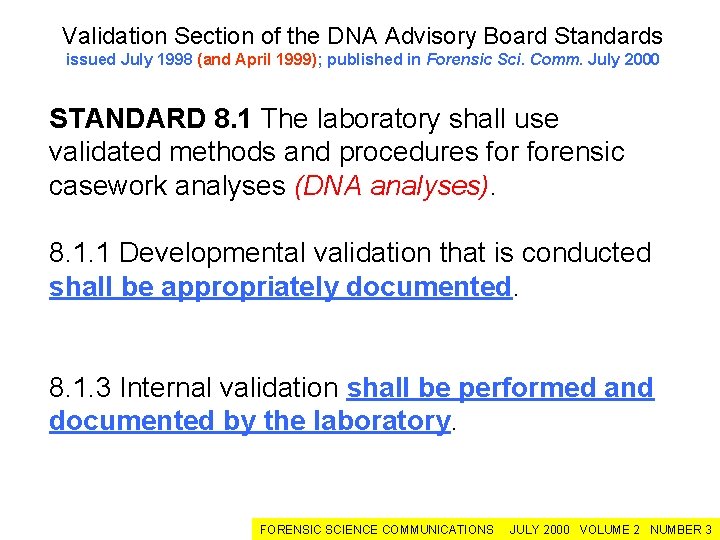 Validation Section of the DNA Advisory Board Standards
issued July 1998 (and April 1999); published in Forensic Sci. Comm. July 2000

STANDARD 8.1 The laboratory shall use validated methods and procedures for forensic casework analyses (DNA analyses).

8.1.1 Developmental validation that is conducted shall be appropriately documented.

8.1.3 Internal validation shall be performed and documented by the laboratory.

FORENSIC SCIENCE COMMUNICATIONS JULY 2000 VOLUME 2 NUMBER 3